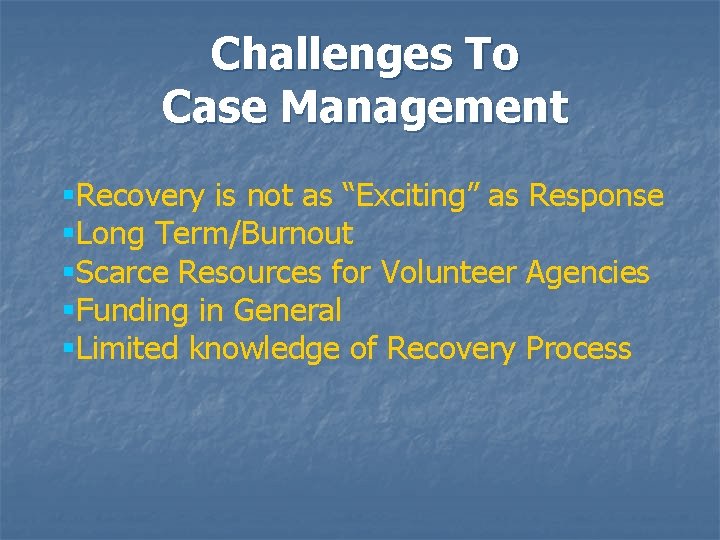 Challenges To
Case Management

▪Recovery is not as “Exciting” as Response
▪Long Term/Burnout
▪Scarce Resources for Volunteer Agencies
▪Funding in General
▪Limited knowledge of Recovery Process